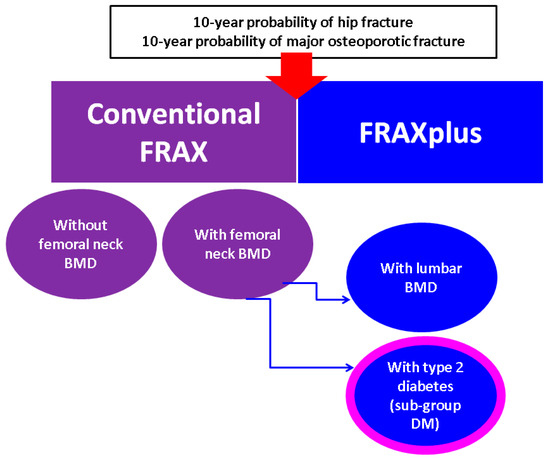 10-year probability of hip fracture
10-year probability of major osteoporotic fracture

Conventional FRAX

FRAXplus

Without femoral neck BMD

With femoral neck BMD

With lumbar BMD

With type 2 diabetes (sub-group DM)